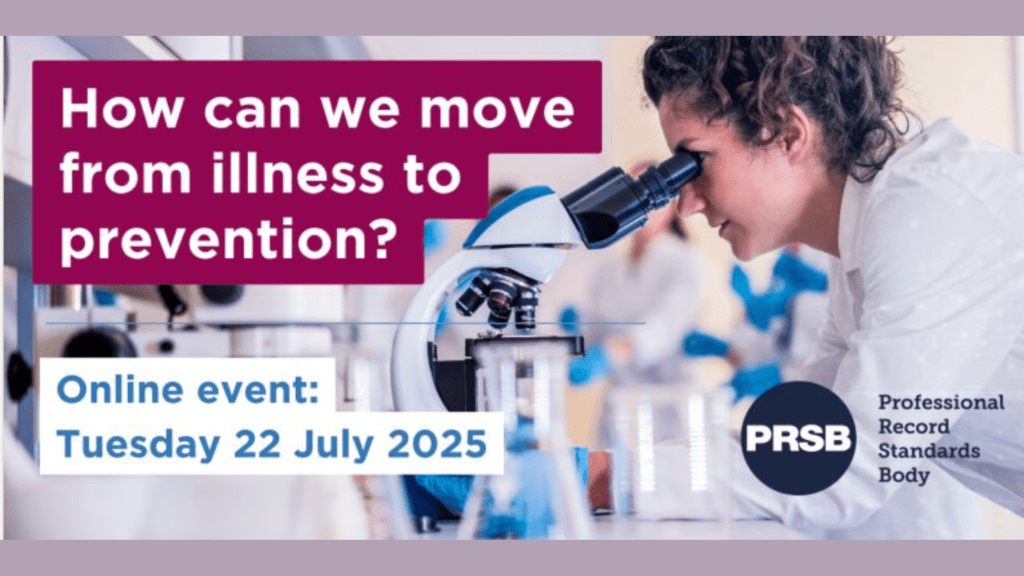 How can we move from illness to prevention?

Online event:
Tuesday 22 July 2025

PRSB

Professional Record Standards Body